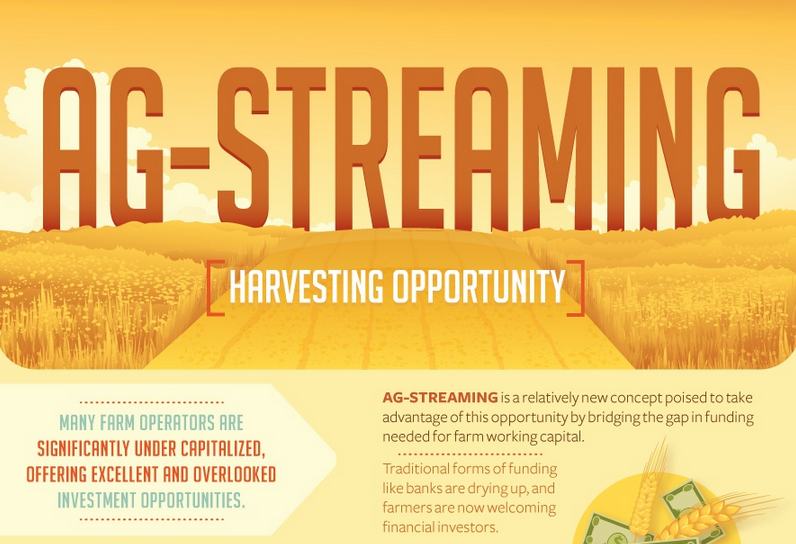 AG-STREAMING

[HARVESTING OPPORTUNITY]

MANY FARM OPERATORS ARE SIGNIFICANTLY UNDER CAPITALIZED, OFFERING EXCELLENT AND OVERLOOKED INVESTMENT OPPORTUNITIES.

AG-STREAMING is a relatively new concept poised to take advantage of this opportunity by bridging the gap in funding needed for farm working capital.

Traditional forms of funding like banks are drying up, and farmers are now welcoming financial investors.